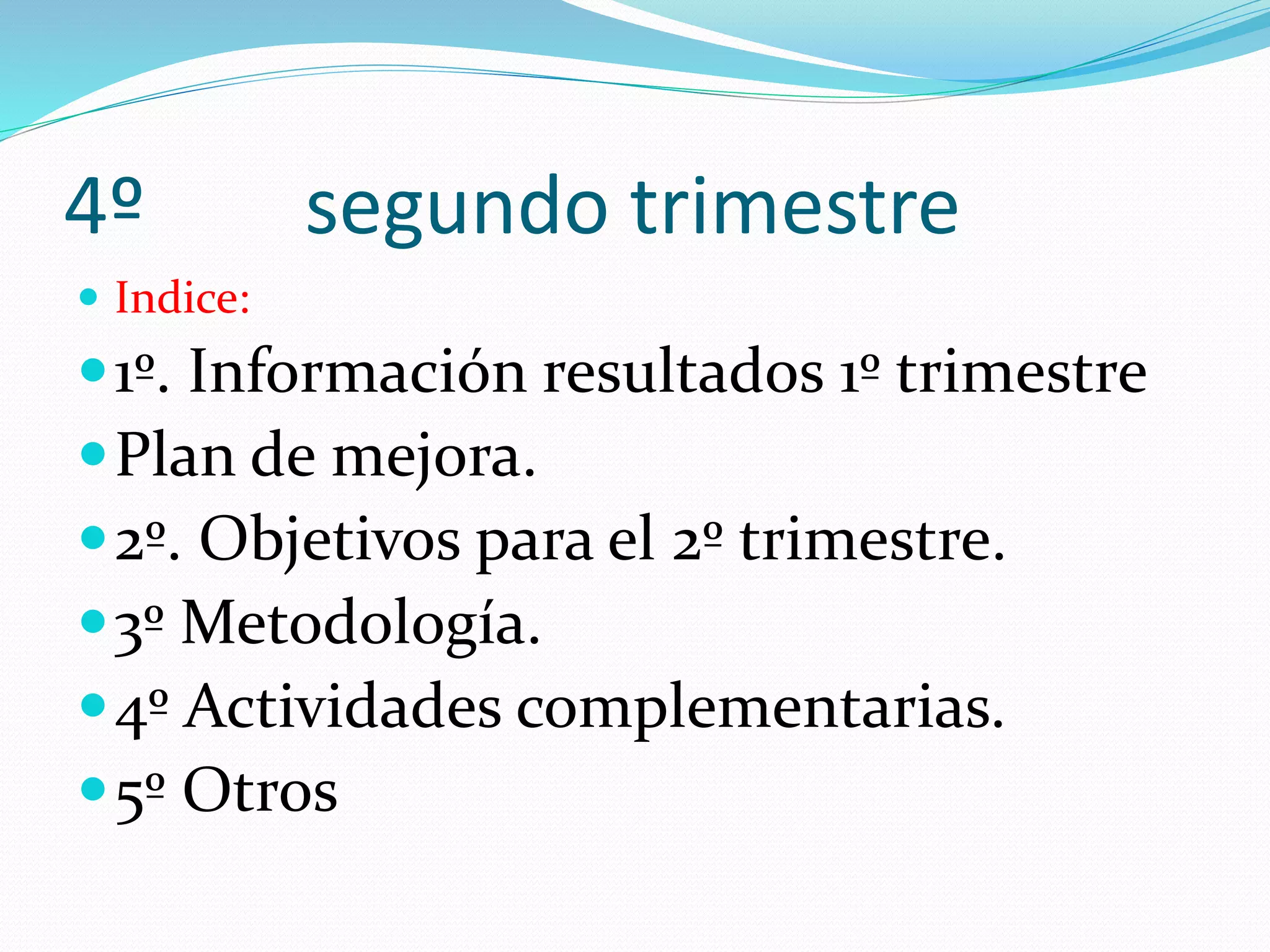 4º segundo trimestre

- Indice:
- 1º. Información resultados 1º trimestre
- Plan de mejora.
- 2º. Objetivos para el 2º trimestre.
- 3º Metodología.
- 4º Actividades complementarias.
- 5º Otros